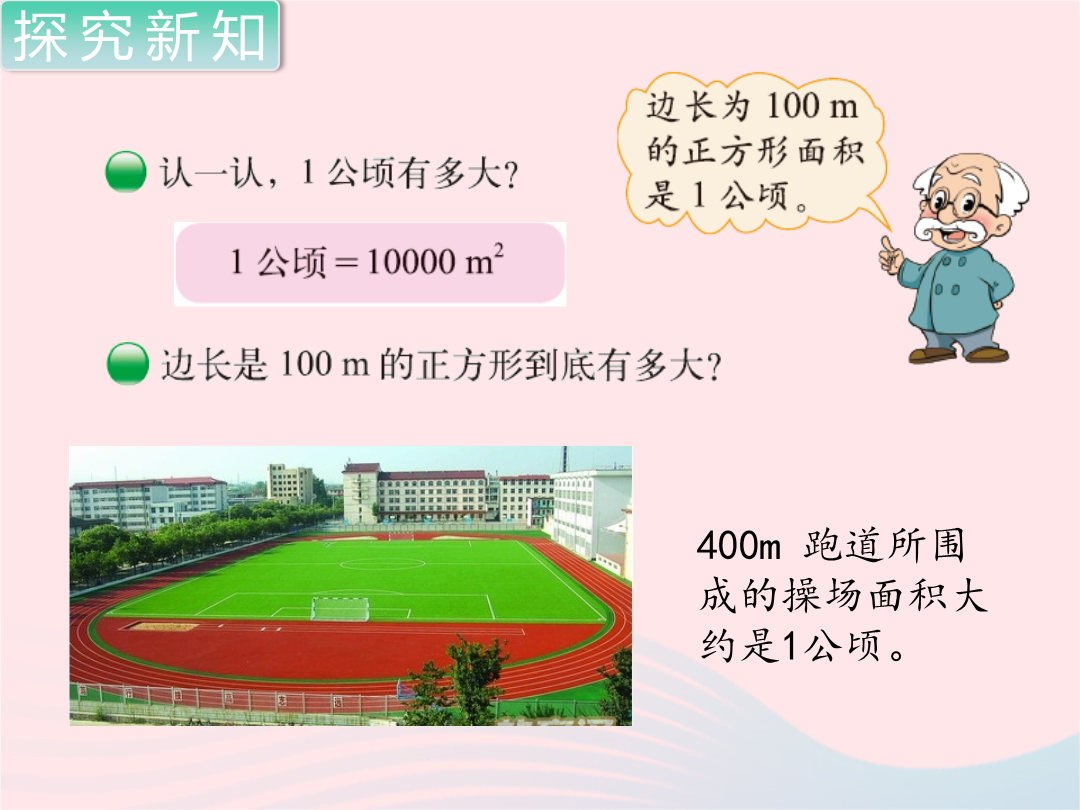 探究新知

认一认，1 公顷有多大？

1 公顷 $= 10000\ m^2$

边长为 100 m 的正方形面积是 1 公顷。

边长是 100 m 的正方形到底有多大？

400m 跑道所围成的操场面积大约是1公顷。